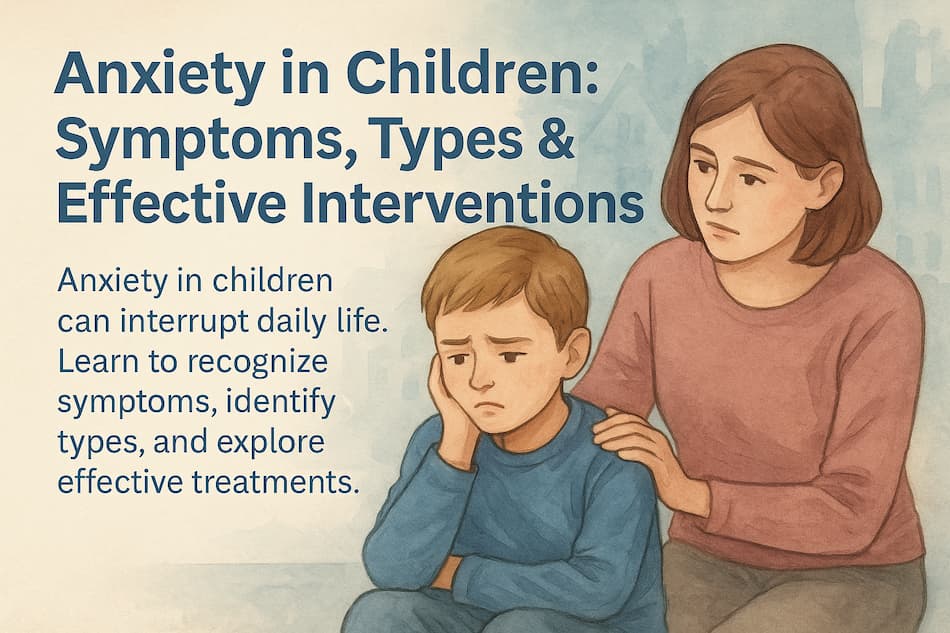 Anxiety in Children: Symptoms, Types & Effective Interventions

Anxiety in children can interrupt daily life. Learn to recognize symptoms, identify types, and explore effective treatments.